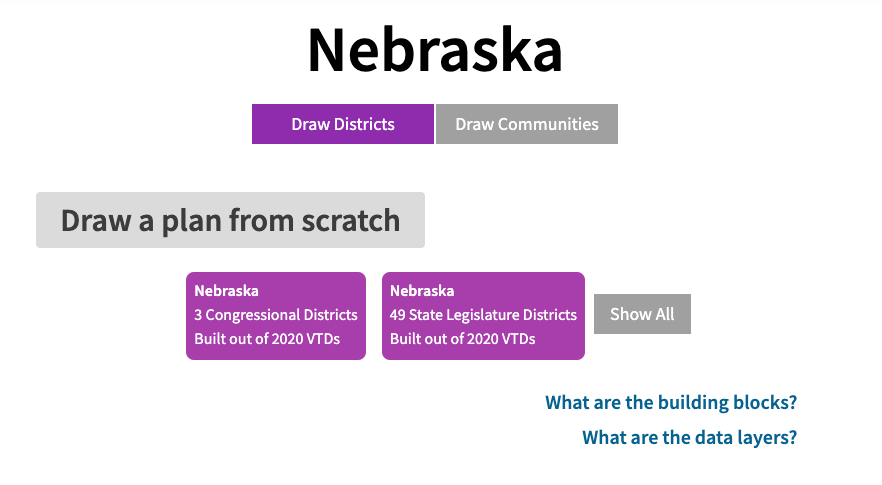 Nebraska

Draw Districts
Draw Communities

Draw a plan from scratch

Nebraska
3 Congressional Districts
Built out of 2020 VTDs

Nebraska
49 State Legislature Districts
Built out of 2020 VTDs

Show All

What are the building blocks?

What are the data layers?